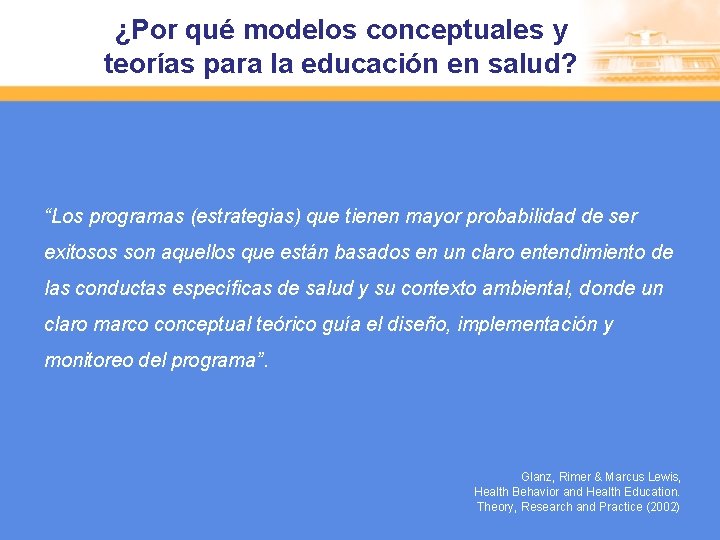 ¿Por qué modelos conceptuales y teorías para la educación en salud?

“Los programas (estrategias) que tienen mayor probabilidad de ser exitosos son aquellos que están basados en un claro entendimiento de las conductas específicas de salud y su contexto ambiental, donde un claro marco conceptual teórico guía el diseño, implementación y monitoreo del programa”.

Glanz, Rimer & Marcus Lewis,
Health Behavior and Health Education.
Theory, Research and Practice (2002)